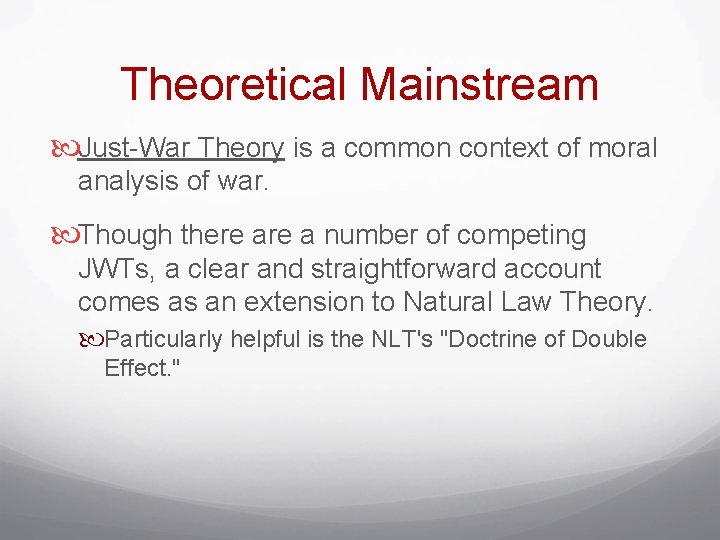 Theoretical Mainstream

Just-War Theory is a common context of moral analysis of war.

Though there are a number of competing JWTs, a clear and straightforward account comes as an extension to Natural Law Theory.

Particularly helpful is the NLT's "Doctrine of Double Effect."